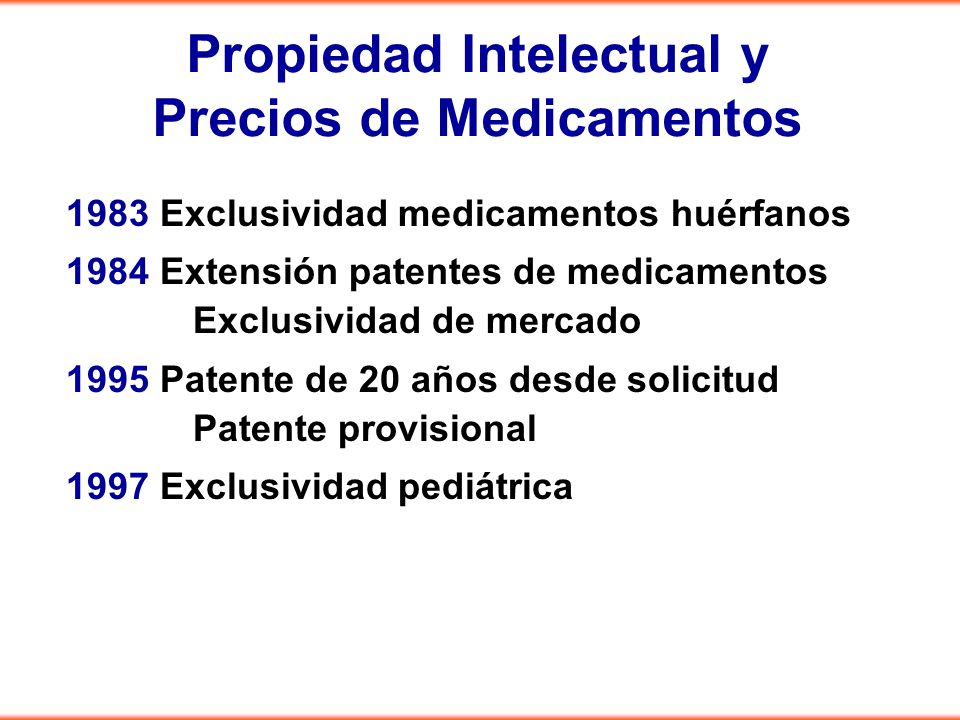 Propiedad Intelectual y Precios de Medicamentos

1983 Exclusividad medicamentos huérfanos

1984 Extensión patentes de medicamentos
Exclusividad de mercado

1995 Patente de 20 años desde solicitud
Patente provisional

1997 Exclusividad pediátrica